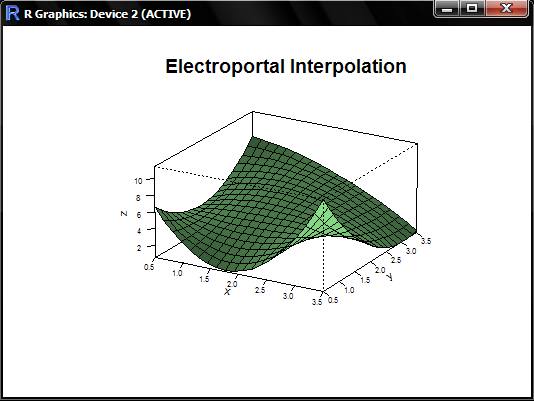 R Graphics: Device 2 (ACTIVE)

Electroportal Interpolation

10
8
6
4
2
z

0.5
1.0
1.5
2.0
2.5
3.0
3.5
x

0.5
1.0
1.5
2.0
2.5
3.0
3.5
y